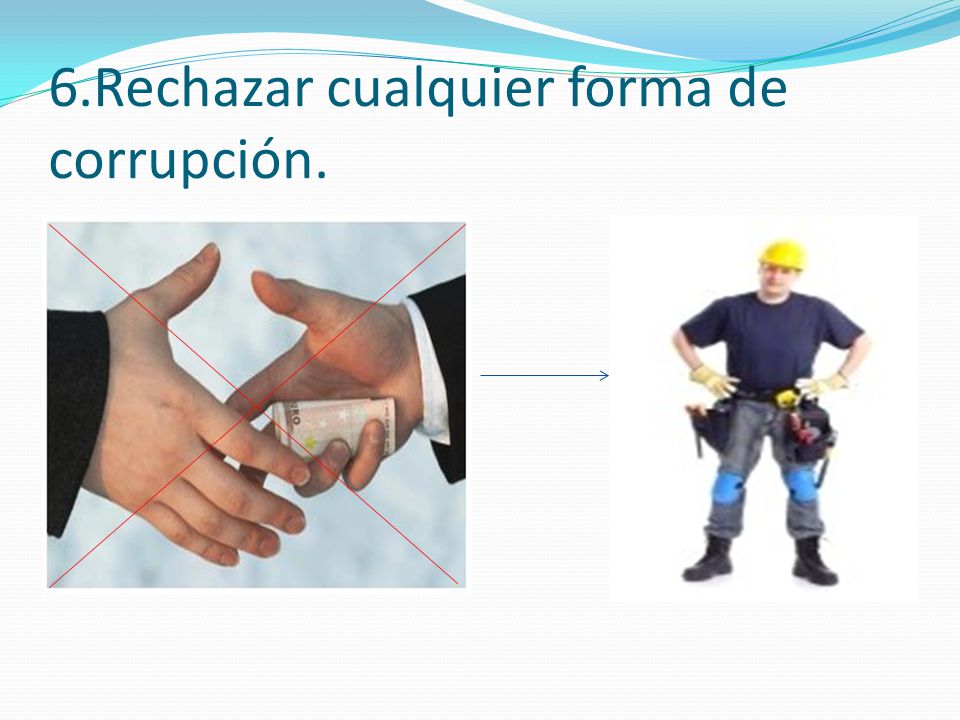 6.Rechazar cualquier forma de corrupción.